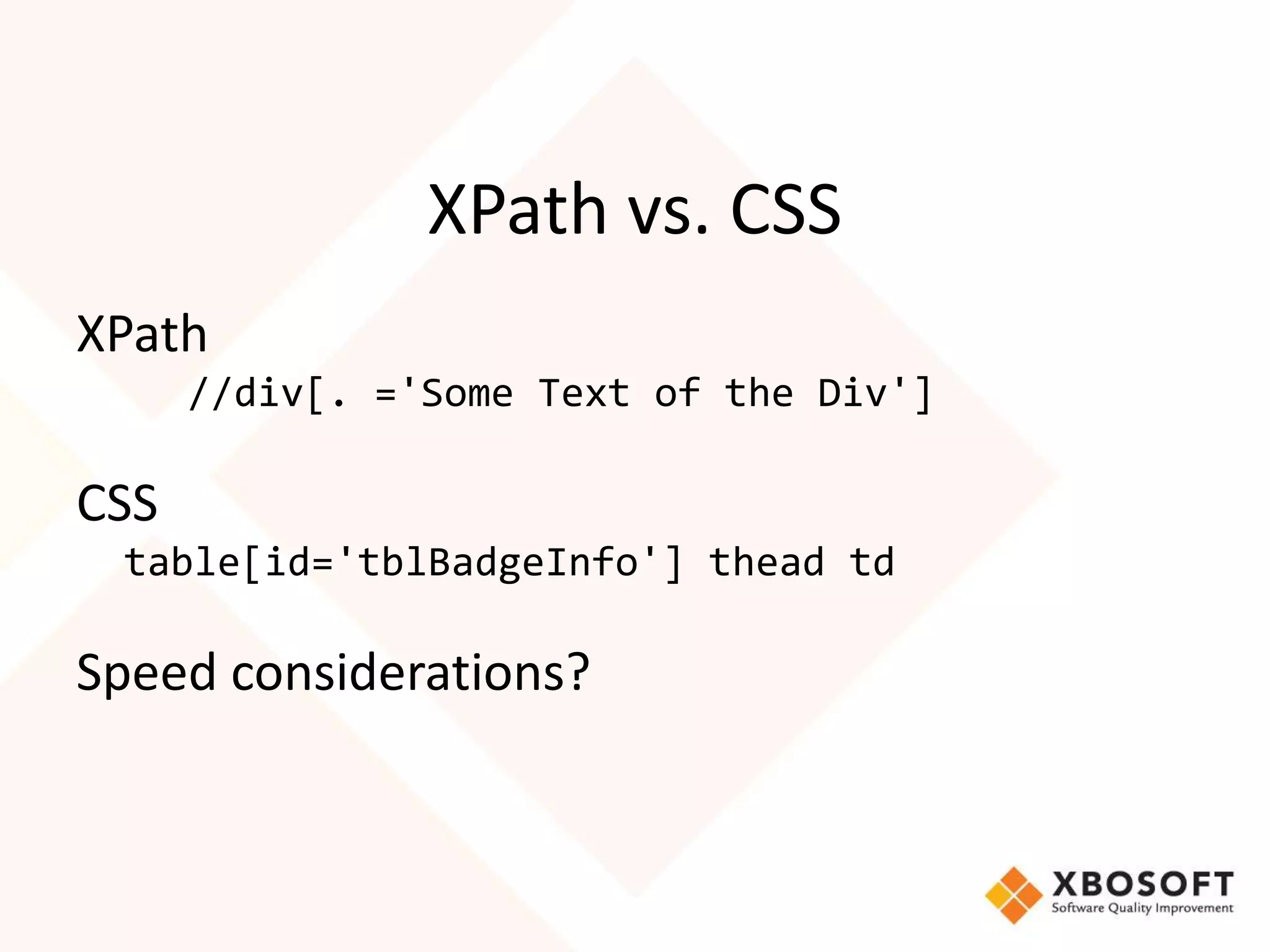 XPath vs. CSS

XPath

//div[. ='Some Text of the Div']

CSS

table[id='tblBadgeInfo'] thead td

Speed considerations?

XBOSOFT
Software Quality Improvement